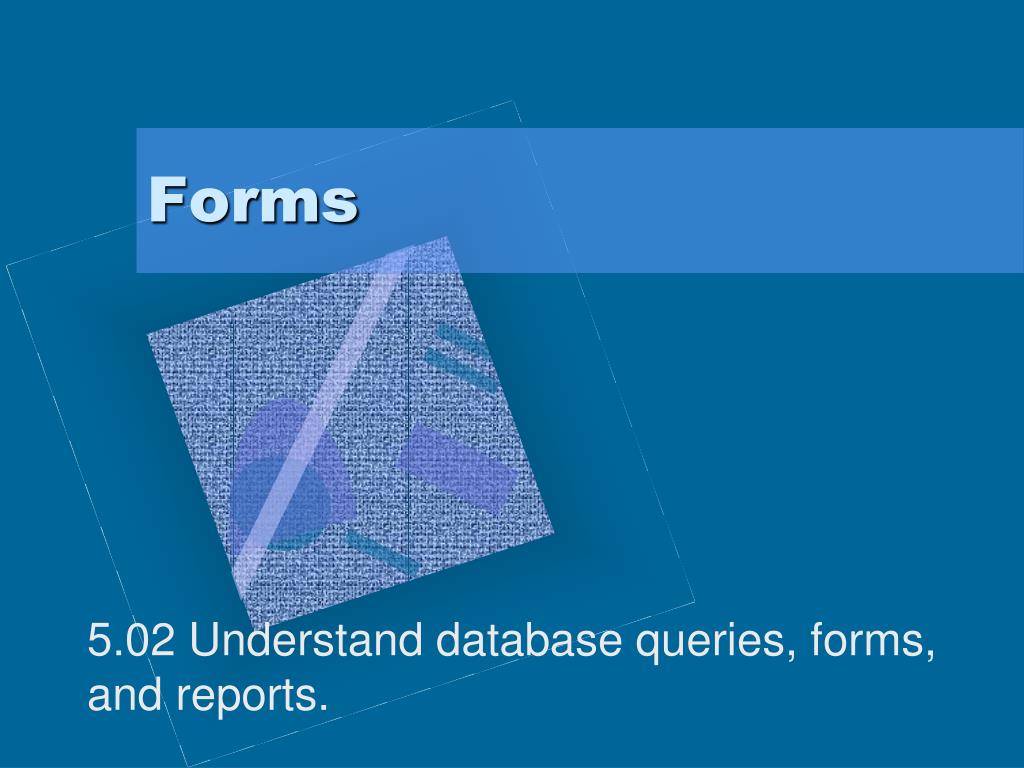 Forms

5.02 Understand database queries, forms, and reports.